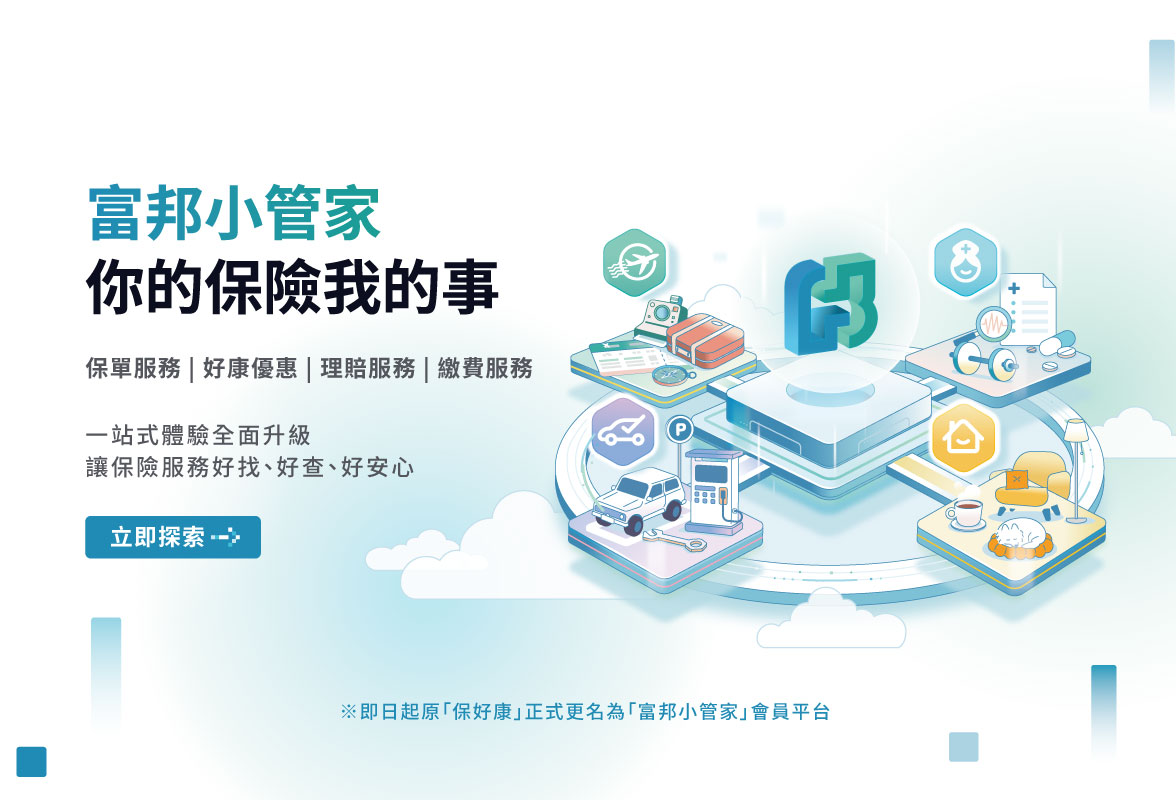 富邦小管家
你的保險我的事

保單服務 | 好康優惠 | 理賠服務 | 繳費服務

一站式體驗全面升級
讓保險服務好找、好查、好安心

立即探索

P

※即日起原「保好康」正式更名為「富邦小管家」會員平台